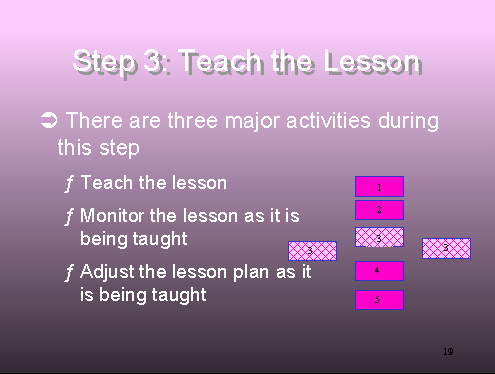 Step 3: Teach the Lesson

➲ There are three major activities during this step

ƒ Teach the lesson

ƒ Monitor the lesson as it is being taught

ƒ Adjust the lesson plan as it is being taught

1

2

3

3

3

4

5

19